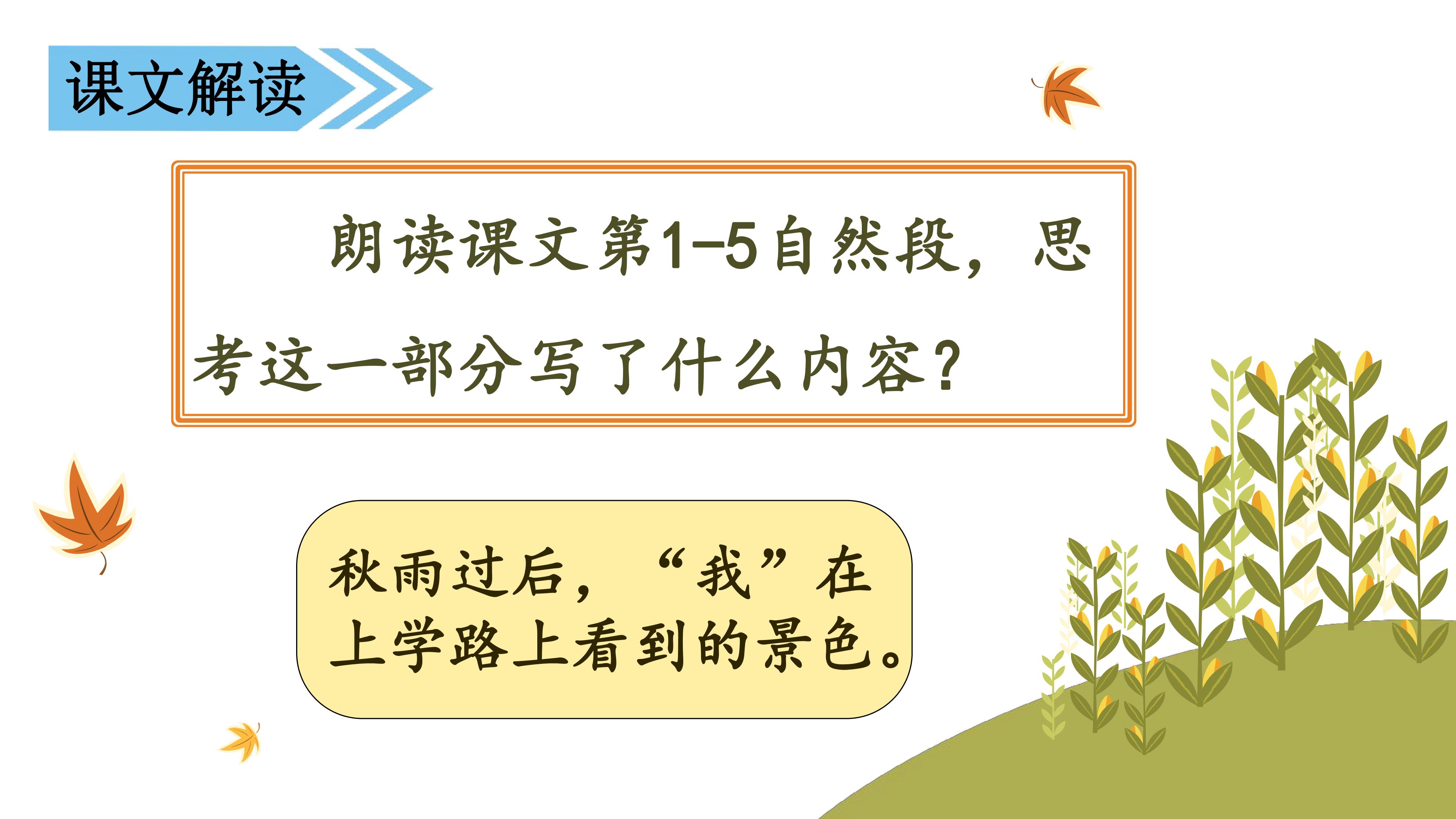 课文解读

朗读课文第1–5自然段，思考这一部分写了什么内容？

秋雨过后，“我”在上学路上看到的景色。